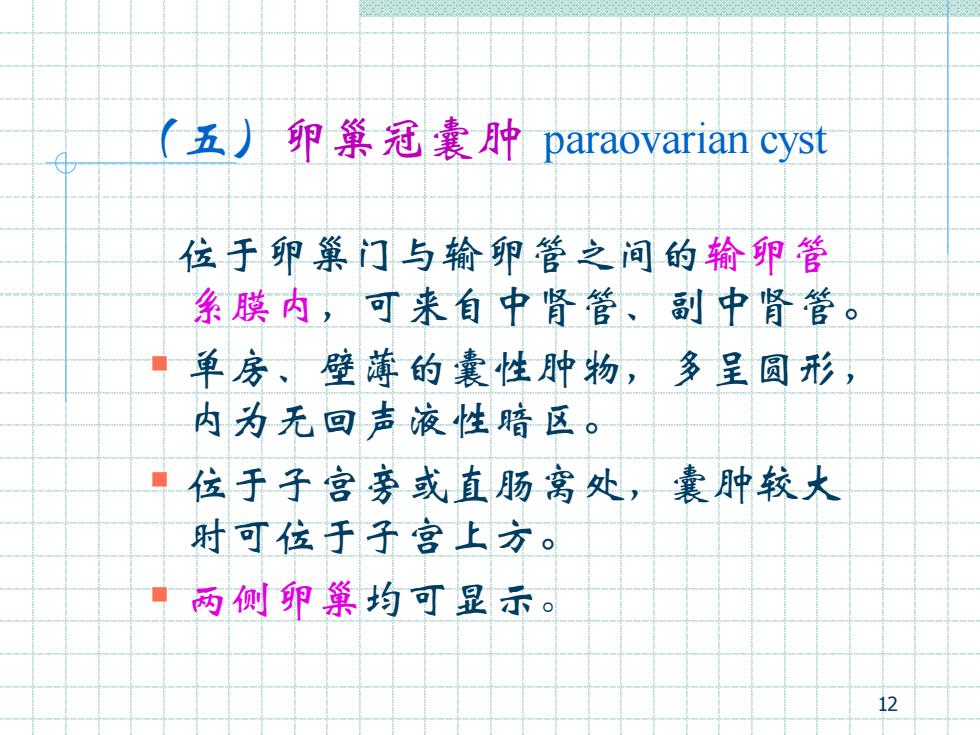 （五）卵巢冠囊肿 paraovarian cyst

位于卵巢门与输卵管之间的输卵管系膜内，可来自中肾管、副中肾管。

- 单房、壁薄的囊性肿物，多呈圆形，内为无回声液性暗区。
- 位于子宫旁或直肠窝处，囊肿较大时可位于子宫上方。
- 两侧卵巢均可显示。

12